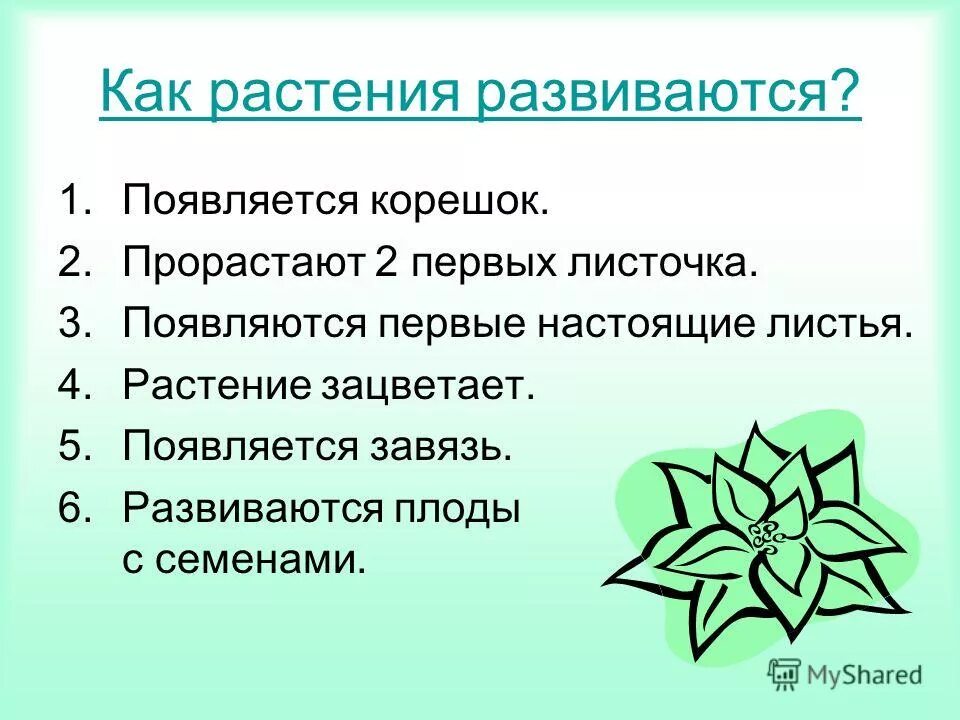 Как растения развиваются?

1. Появляется корешок.
2. Прорастают 2 первых листочка.
3. Появляются первые настоящие листья.
4. Растение зацветает.
5. Появляется завязь.
6. Развиваются плоды с семенами.

MyShared